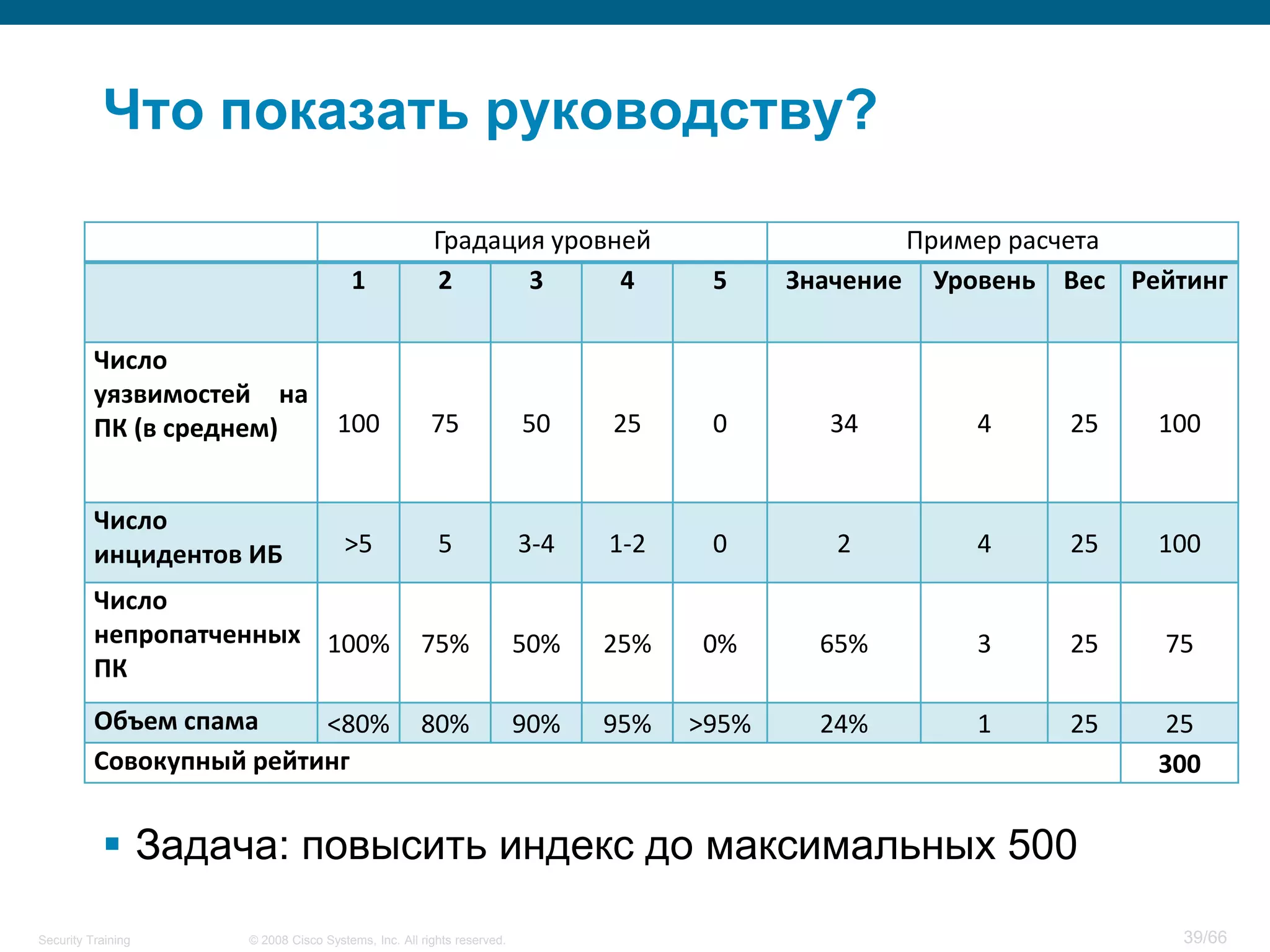 Что показать руководству?

| | Градация уровней | | | | | Пример расчета | | | |
|---|---|---|---|---|---|---|---|---|---|
| | 1 | 2 | 3 | 4 | 5 | Значение | Уровень | Вес | Рейтинг |
| Число уязвимостей на ПК (в среднем) | 100 | 75 | 50 | 25 | 0 | 34 | 4 | 25 | 100 |
| Число инцидентов ИБ | >5 | 5 | 3-4 | 1-2 | 0 | 2 | 4 | 25 | 100 |
| Число непропатченных ПК | 100% | 75% | 50% | 25% | 0% | 65% | 3 | 25 | 75 |
| Объем спама | <80% | 80% | 90% | 95% | >95% | 24% | 1 | 25 | 25 |
| Совокупный рейтинг | | | | | | | | | 300 |

▪ Задача: повысить индекс до максимальных 500

Security Training © 2008 Cisco Systems, Inc. All rights reserved. 39/66